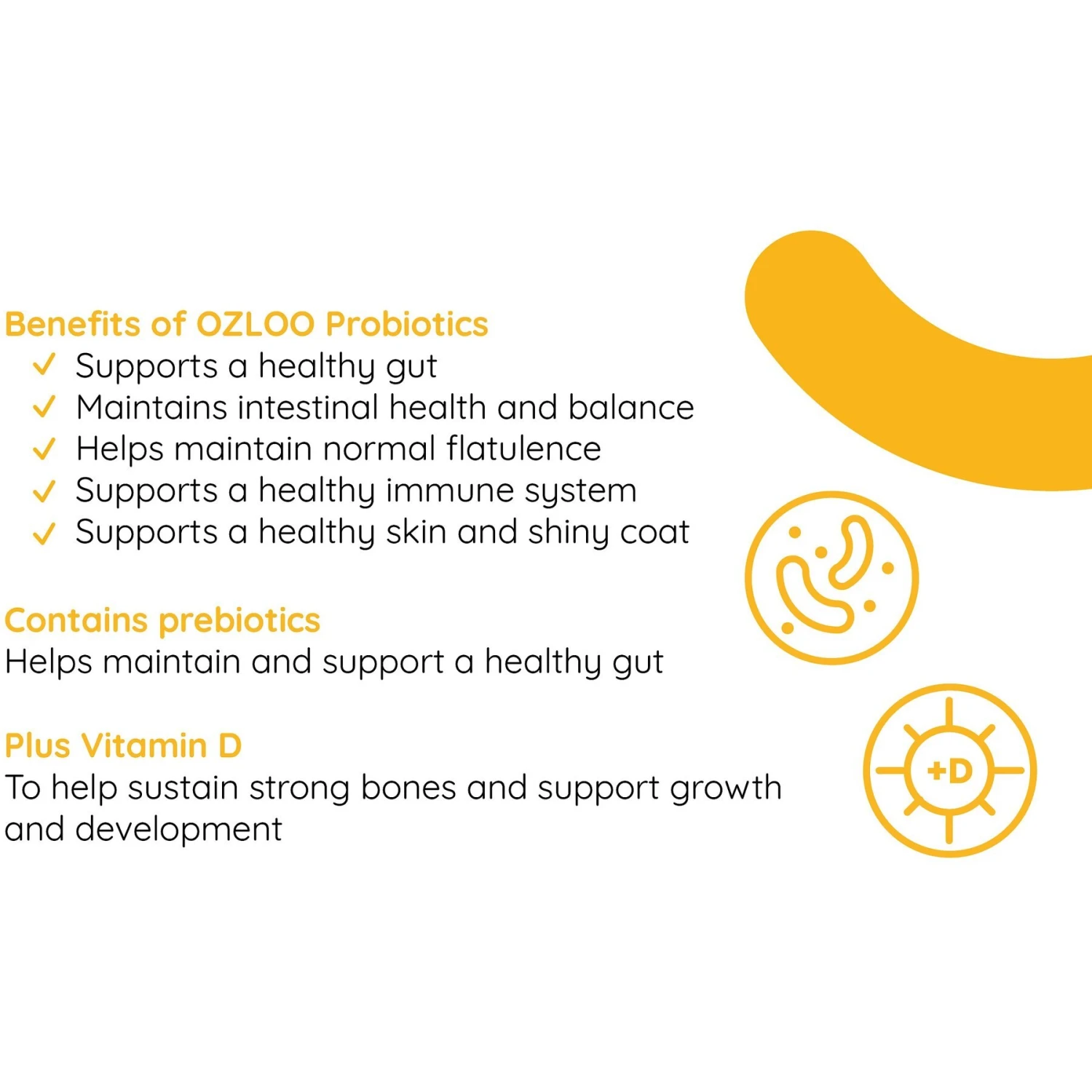 Benefits of OZLOO Probiotics
✓ Supports a healthy gut
✓ Maintains intestinal health and balance
✓ Helps maintain normal flatulence
✓ Supports a healthy immune system
✓ Supports a healthy skin and shiny coat

Contains prebiotics
Helps maintain and support a healthy gut

Plus Vitamin D
To help sustain strong bones and support growth and development

+D